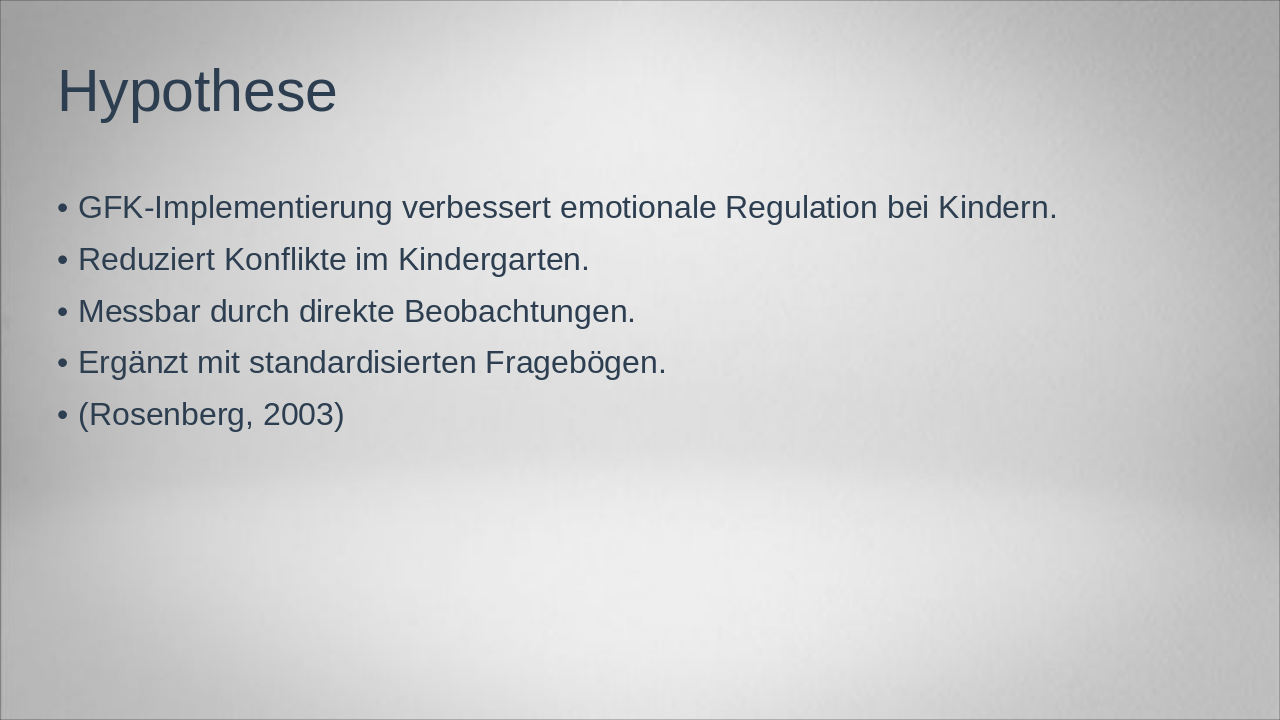 Hypothese

• GFK-Implementierung verbessert emotionale Regulation bei Kindern.
• Reduziert Konflikte im Kindergarten.
• Messbar durch direkte Beobachtungen.
• Ergänzt mit standardisierten Fragebögen.
• (Rosenberg, 2003)